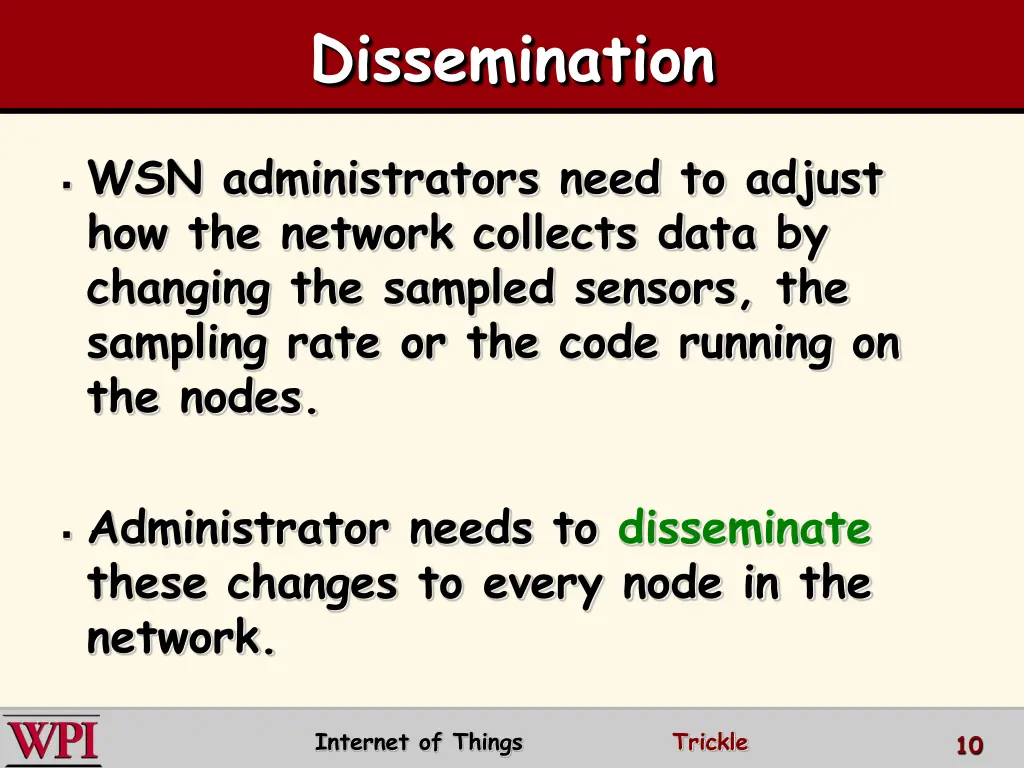 Dissemination

▪ WSN administrators need to adjust how the network collects data by changing the sampled sensors, the sampling rate or the code running on the nodes.

▪ Administrator needs to disseminate these changes to every node in the network.

WPI

Internet of Things

Trickle

10